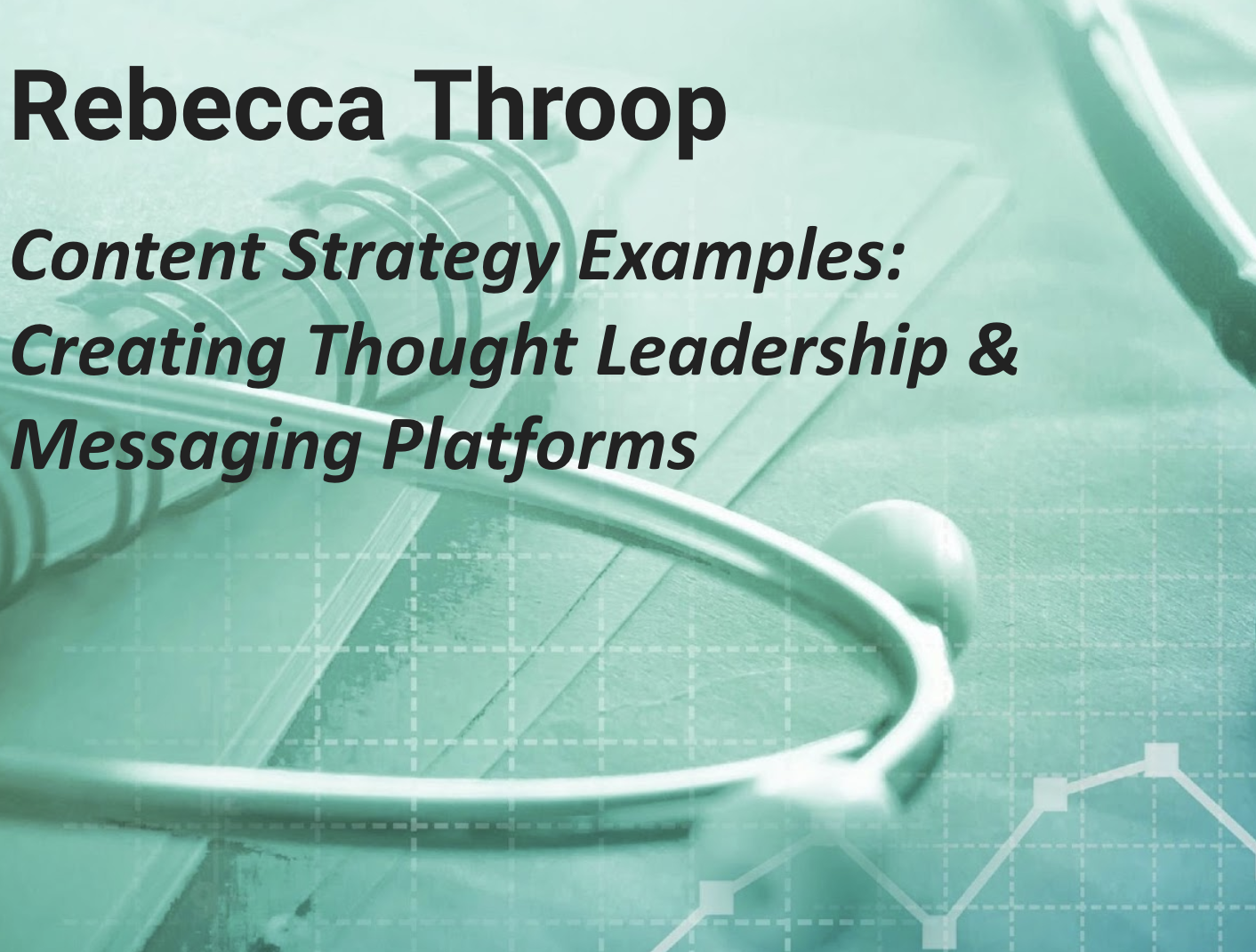 Rebecca Throop

Content Strategy Examples: Creating Thought Leadership & Messaging Platforms